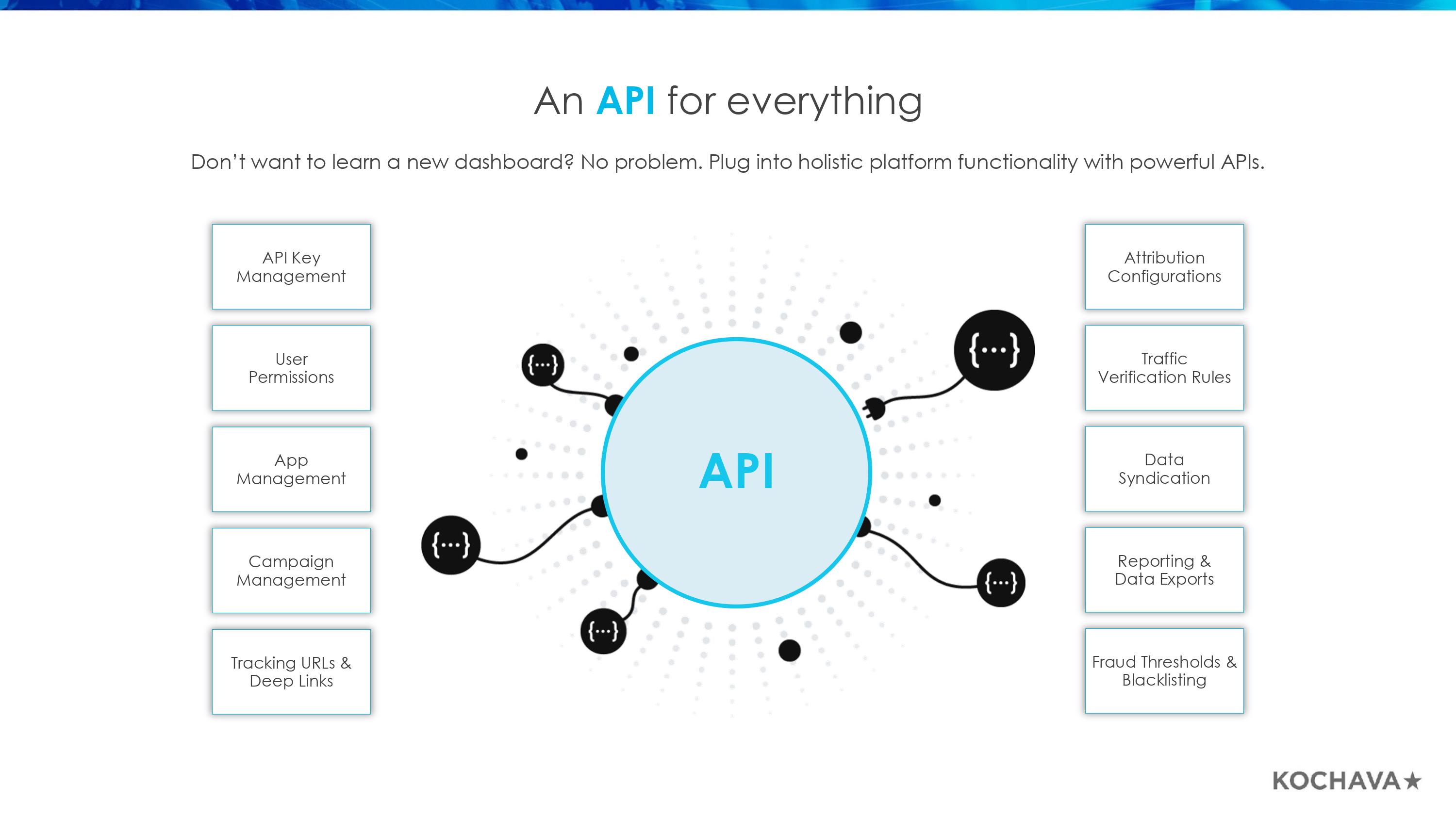 An API for everything

Don't want to learn a new dashboard? No problem. Plug into holistic platform functionality with powerful APIs.

API Key Management

User Permissions

App Management

Campaign Management

Tracking URLs & Deep Links

{...}

{...}

{...}

API

{...}

{...}

Attribution Configurations

Traffic Verification Rules

Data Syndication

Reporting & Data Exports

Fraud Thresholds & Blacklisting

KOCHAVA★